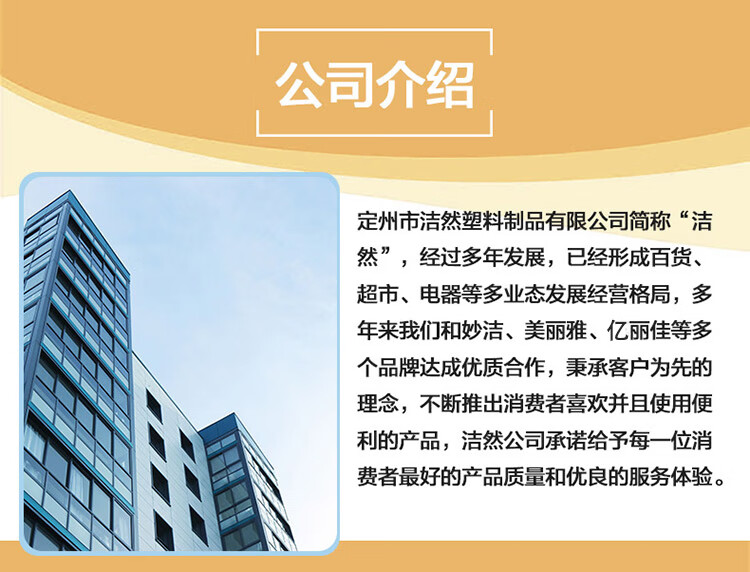 公司介绍

定州市洁然塑料制品有限公司简称“洁然”，经过多年发展，已经形成百货、超市、电器等多业态发展经营格局，多年来我们和妙洁、美丽雅、亿丽佳等多个品牌达成优质合作，秉承客户为先的理念，不断推出消费者喜欢并且使用便利的产品，洁然公司承诺给予每一位消费者最好的产品质量和优良的服务体验。